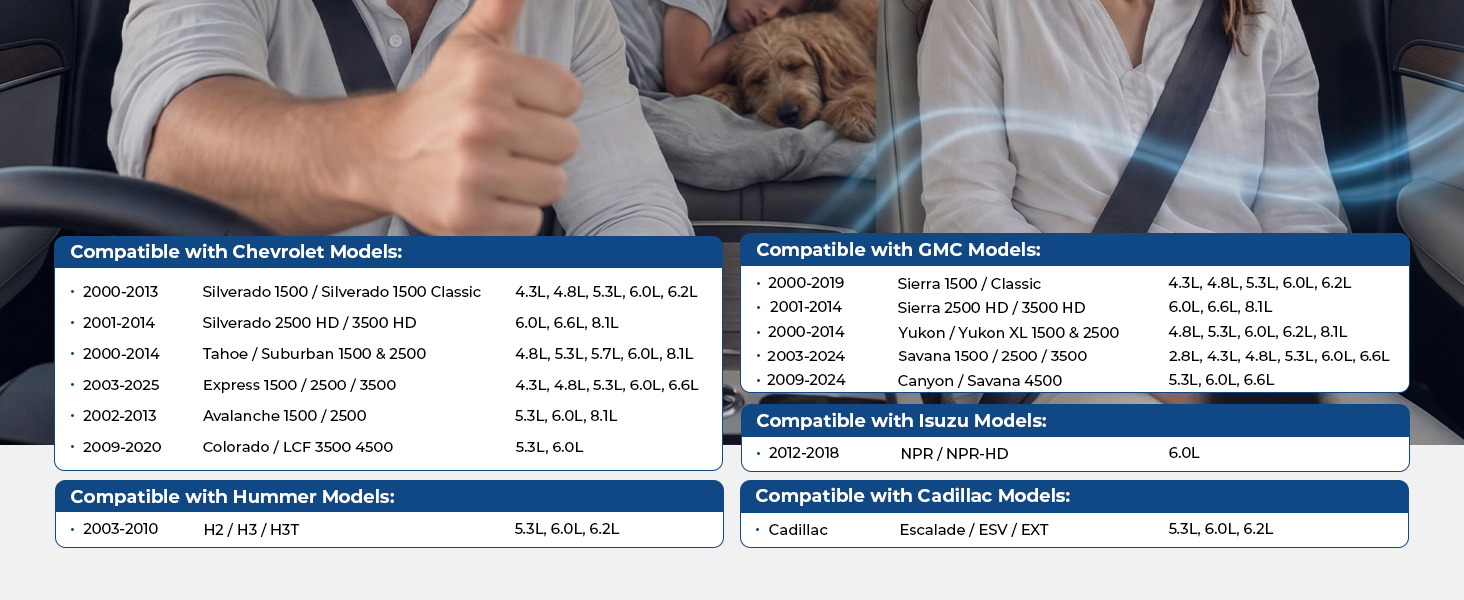 Compatible with Chevrolet Models:

• 2000-2013 Silverado 1500 / Silverado 1500 Classic 4.3L, 4.8L, 5.3L, 6.0L, 6.2L
• 2001-2014 Silverado 2500 HD / 3500 HD 6.0L, 6.6L, 8.1L
• 2000-2014 Tahoe / Suburban 1500 & 2500 4.8L, 5.3L, 5.7L, 6.0L, 8.1L
• 2003-2025 Express 1500 / 2500 / 3500 4.3L, 4.8L, 5.3L, 6.0L, 6.6L
• 2002-2013 Avalanche 1500 / 2500 5.3L, 6.0L, 8.1L
• 2009-2020 Colorado / LCF 3500 4500 5.3L, 6.0L

Compatible with Hummer Models:

• 2003-2010 H2 / H3 / H3T 5.3L, 6.0L, 6.2L

Compatible with GMC Models:

• 2000-2019 Sierra 1500 / Classic 4.3L, 4.8L, 5.3L, 6.0L, 6.2L
• 2001-2014 Sierra 2500 HD / 3500 HD 6.0L, 6.6L, 8.1L
• 2000-2014 Yukon / Yukon XL 1500 & 2500 4.8L, 5.3L, 6.0L, 6.2L, 8.1L
• 2003-2024 Savana 1500 / 2500 / 3500 2.8L, 4.3L, 4.8L, 5.3L, 6.0L, 6.6L
• 2009-2024 Canyon / Savana 4500 5.3L, 6.0L, 6.6L

Compatible with Isuzu Models:

• 2012-2018 NPR / NPR-HD 6.0L

Compatible with Cadillac Models:

• Cadillac Escalade / ESV / EXT 5.3L, 6.0L, 6.2L